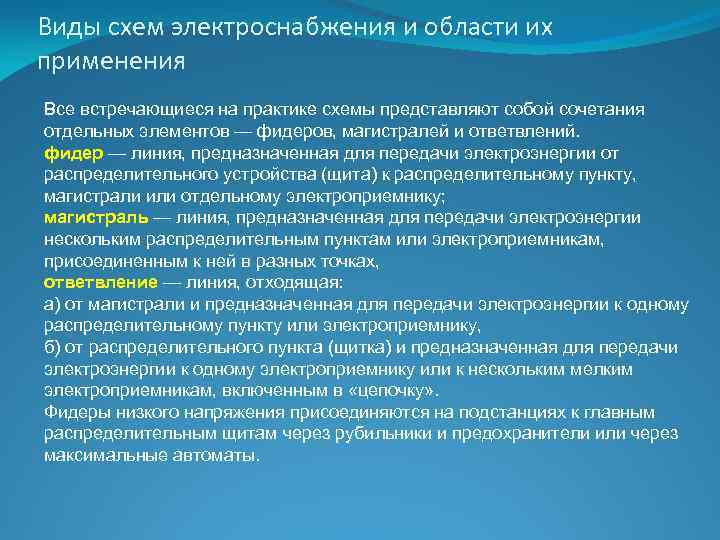 Виды схем электроснабжения и области их применения

Все встречающиеся на практике схемы представляют собой сочетания отдельных элементов — фидеров, магистралей и ответвлений.
фидер — линия, предназначенная для передачи электроэнергии от распределительного устройства (щита) к распределительному пункту, магистрали или отдельному электроприемнику;
магистраль — линия, предназначенная для передачи электроэнергии нескольким распределительным пунктам или электроприемникам, присоединенным к ней в разных точках,
ответвление — линия, отходящая:
а) от магистрали и предназначенная для передачи электроэнергии к одному распределительному пункту или электроприемнику,
б) от распределительного пункта (щитка) и предназначенная для передачи электроэнергии к одному электроприемнику или к нескольким мелким электроприемникам, включенным в «цепочку».
Фидеры низкого напряжения присоединяются на подстанциях к главным распределительным щитам через рубильники и предохранители или через максимальные автоматы.